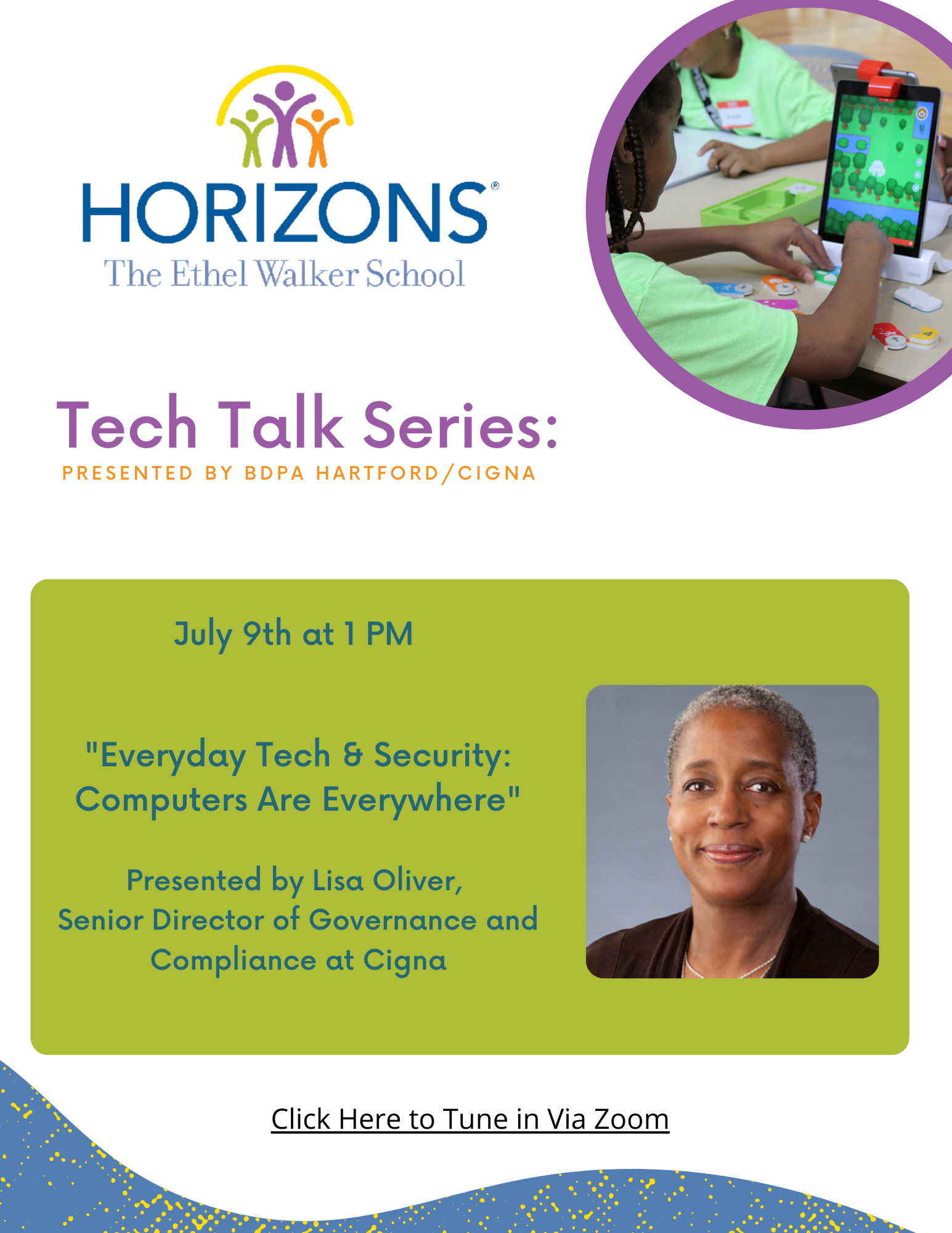 HORIZONS®
The Ethel Walker School

Tech Talk Series:
PRESENTED BY BDPA HARTFORD/CIGNA

July 9th at 1 PM

"Everyday Tech & Security: Computers Are Everywhere"

Presented by Lisa Oliver, Senior Director of Governance and Compliance at Cigna

Click Here to Tune in Via Zoom